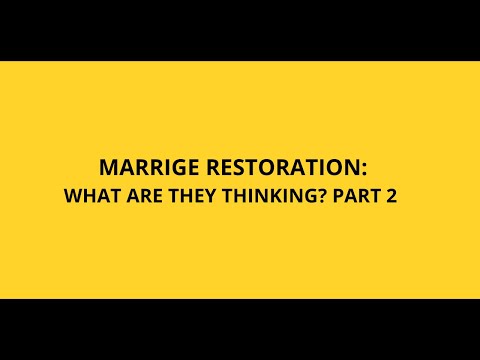 MARRIGE RESTORATION:
WHAT ARE THEY THINKING? PART 2